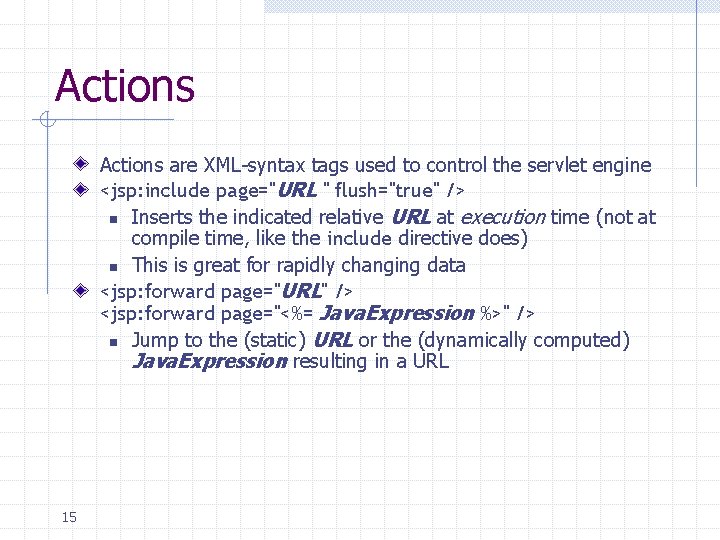 Actions

Actions are XML-syntax tags used to control the servlet engine

<jsp:include page="URL " flush="true" />

Inserts the indicated relative URL at execution time (not at compile time, like the include directive does)

This is great for rapidly changing data

<jsp:forward page="URL" />
<jsp:forward page="<%= JavaExpression %>" />

Jump to the (static) URL or the (dynamically computed) JavaExpression resulting in a URL

15